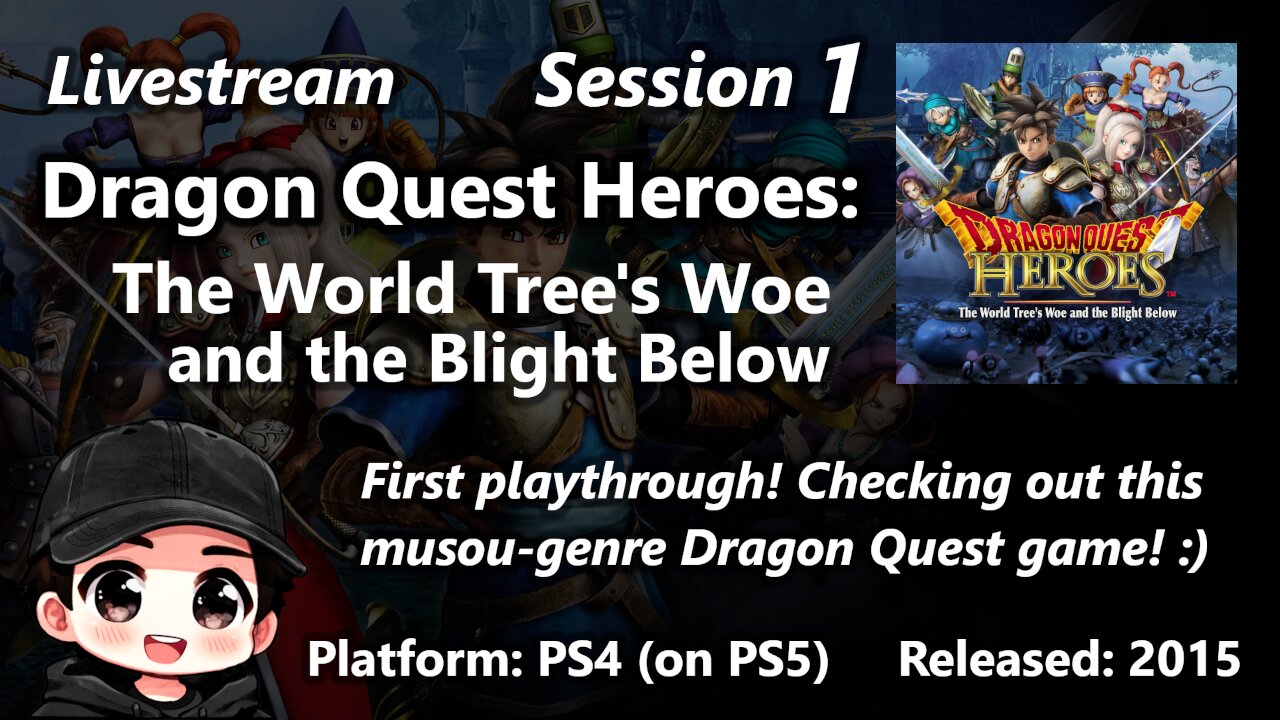 Livestream Session 1

Dragon Quest Heroes:
The World Tree's Woe and the Blight Below

DRAGON QUEST HEROES
The World Tree's Woe and the Blight Below

First playthrough! Checking out this musou-genre Dragon Quest game! :)

Platform: PS4 (on PS5) Released: 2015